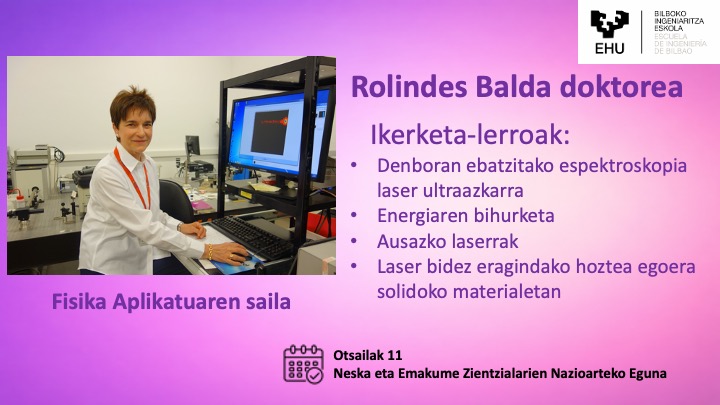 EHU
BILBOKO INGENIARITZA ESKOLA
ESCUELA DE INGENIERÍA DE BILBAO

Rolindes Balda doktorea

Ikerketa-lerroak:
• Denboran ebatzitako espektroskopia laser ultraazkarra
• Energiaren bihurketa
• Ausazko laserrak
• Laser bidez eragindako hoztea egoera solidoko materialetan

Fisika Aplikatuaren saila

Otsailak 11
Neska eta Emakume Zientzialarien Nazioarteko Eguna